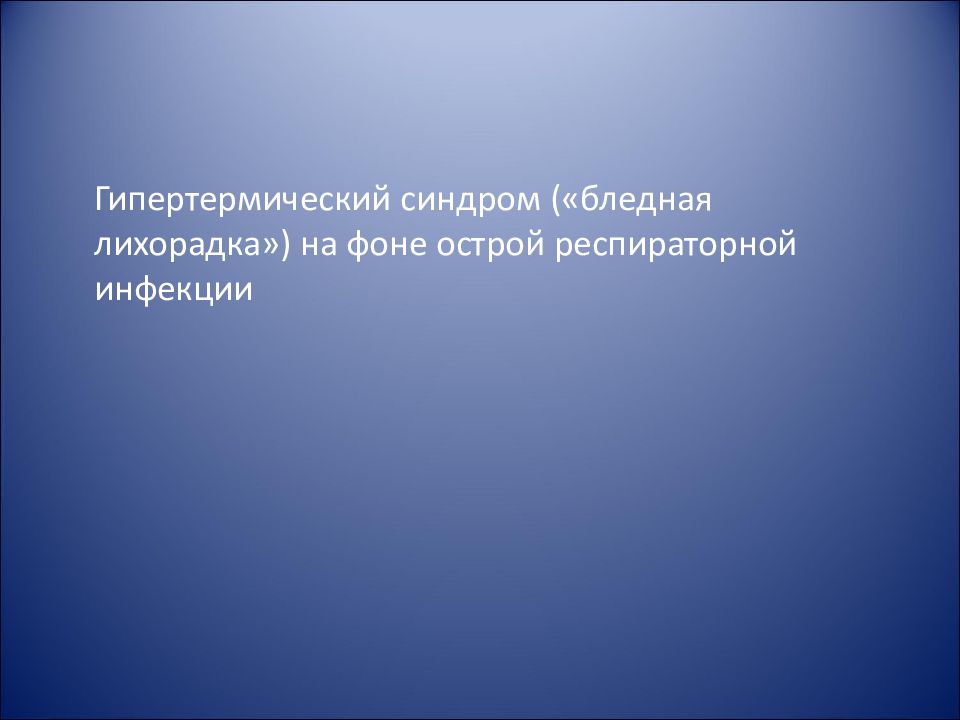 Гипертермический синдром («бледная лихорадка») на фоне острой респираторной инфекции